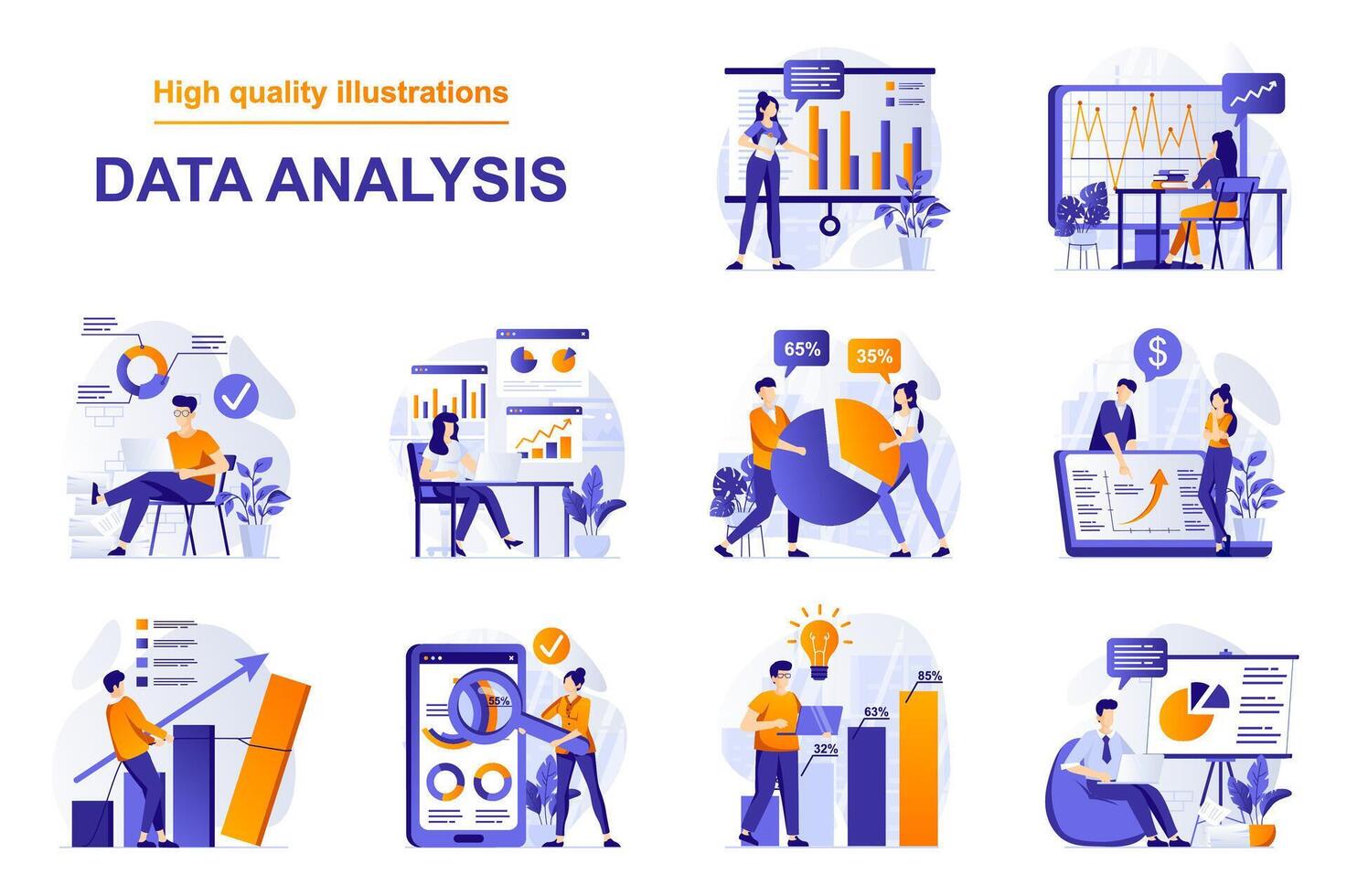 High quality illustrations

DATA ANALYSIS

65%

35%

$

55%

32%

63%

85%